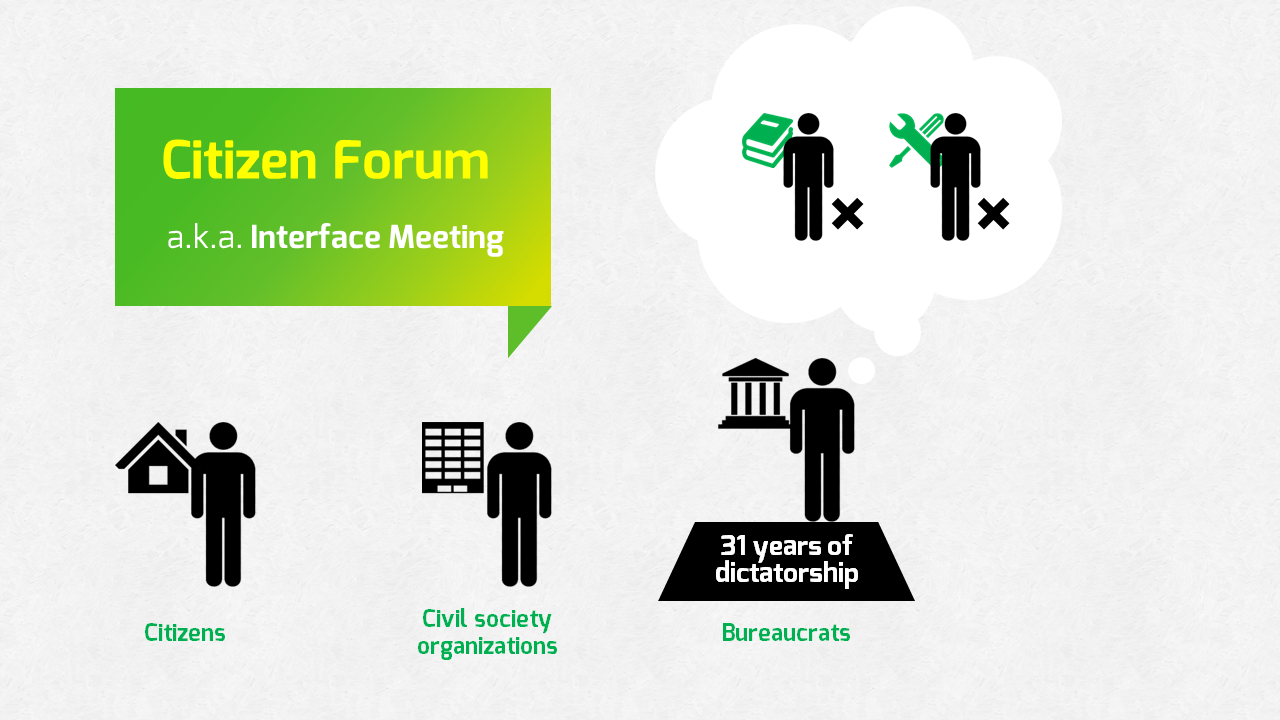 Citizen Forum

a.k.a. Interface Meeting

31 years of dictatorship

Citizens

Civil society organizations

Bureaucrats